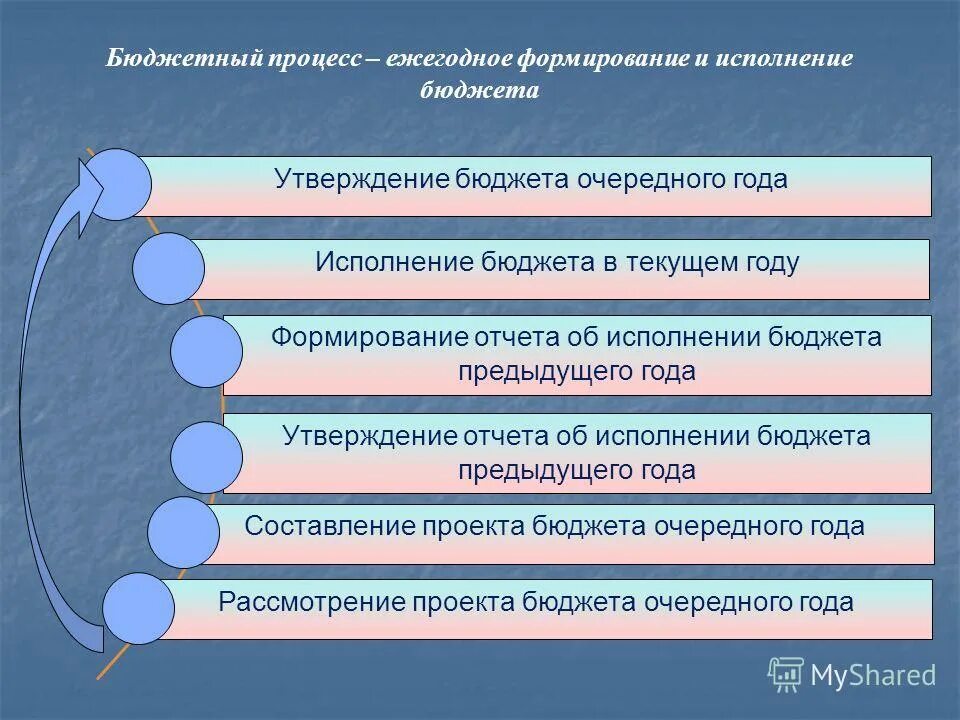 Бюджетный процесс – ежегодное формирование и исполнение бюджета

Утверждение бюджета очередного года

Исполнение бюджета в текущем году

Формирование отчета об исполнении бюджета предыдущего года

Утверждение отчета об исполнении бюджета предыдущего года

Составление проекта бюджета очередного года

Рассмотрение проекта бюджета очередного года

MyShared